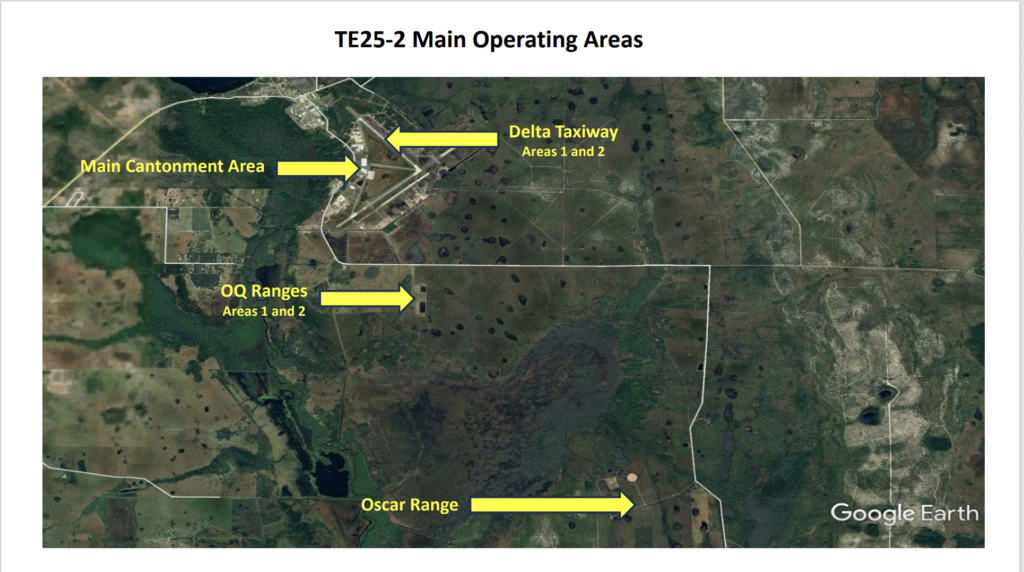 TE25-2 Main Operating Areas

Delta Taxiway
Areas 1 and 2

Main Cantonment Area

OQ Ranges
Areas 1 and 2

Oscar Range

Google Earth